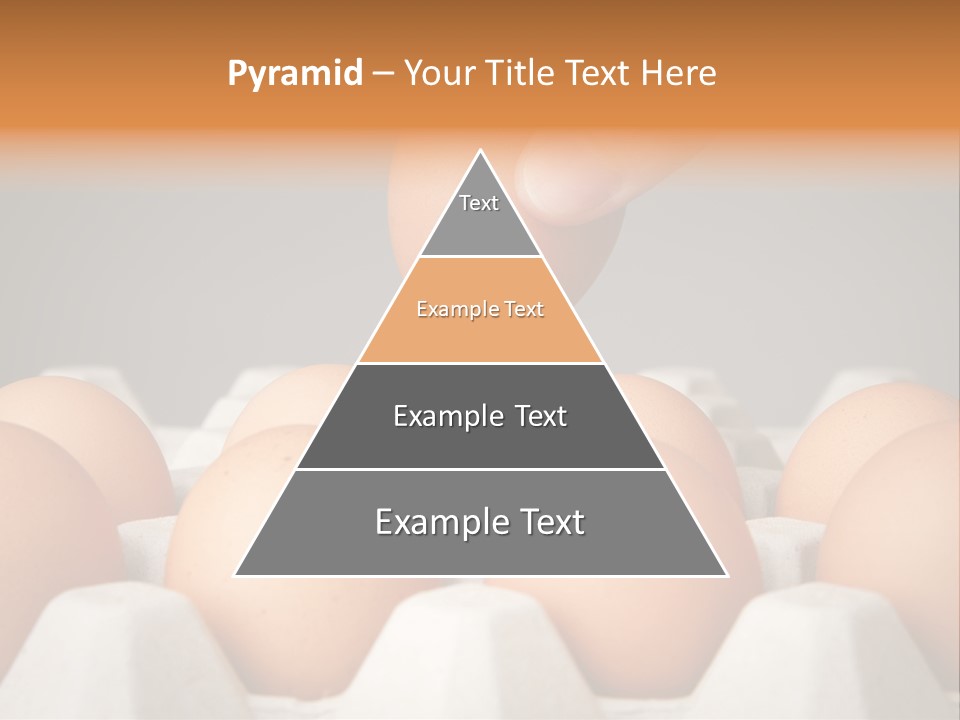 Pyramid – Your Title Text Here

Text

Example Text

Example Text

Example Text